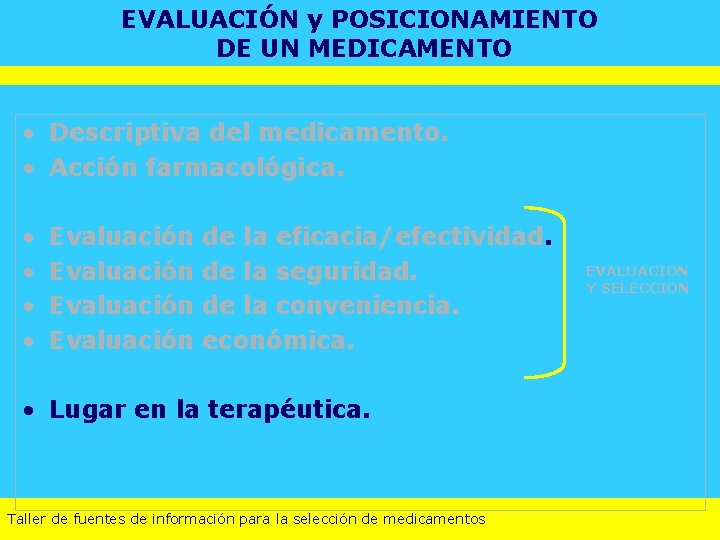 EVALUACIÓN y POSICIONAMIENTO DE UN MEDICAMENTO

• Descriptiva del medicamento.
• Acción farmacológica.

• Evaluación de la eficacia/efectividad.
• Evaluación de la seguridad.
• Evaluación de la conveniencia.
• Evaluación económica.

EVALUACION Y SELECCION

• Lugar en la terapéutica.

Taller de fuentes de información para la selección de medicamentos